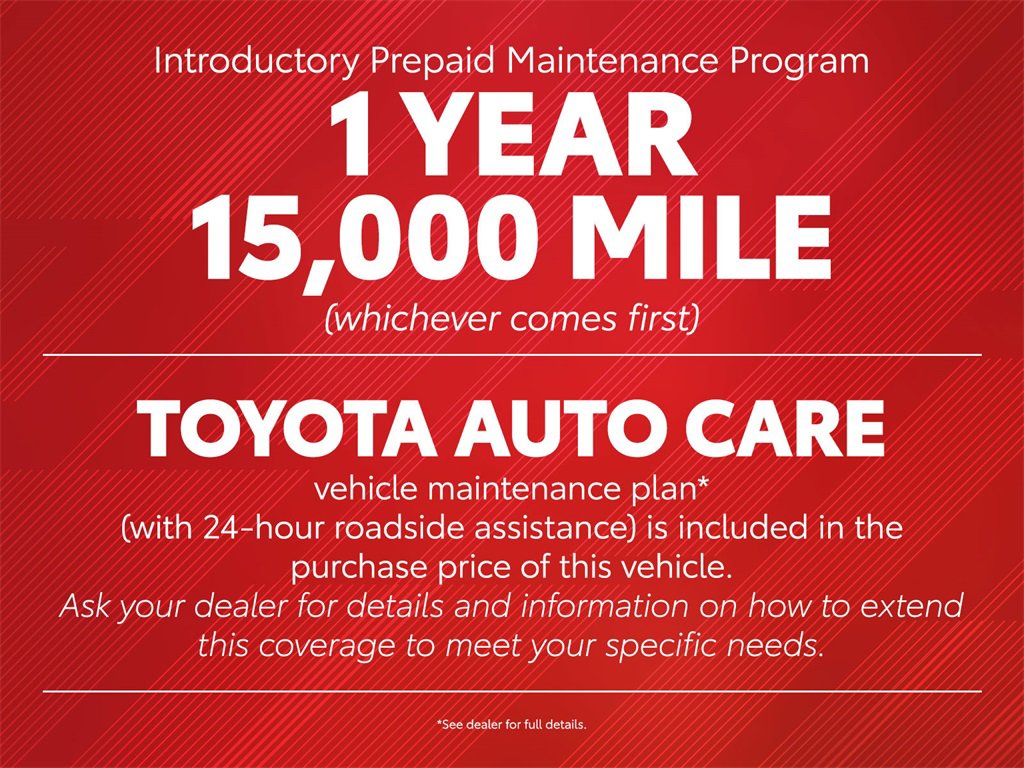 Introductory Prepaid Maintenance Program

1 YEAR
15,000 MILE

(whichever comes first)

TOYOTA AUTO CARE

vehicle maintenance plan*
(with 24-hour roadside assistance) is included in the purchase price of this vehicle.
Ask your dealer for details and information on how to extend this coverage to meet your specific needs.

*See dealer for full details.